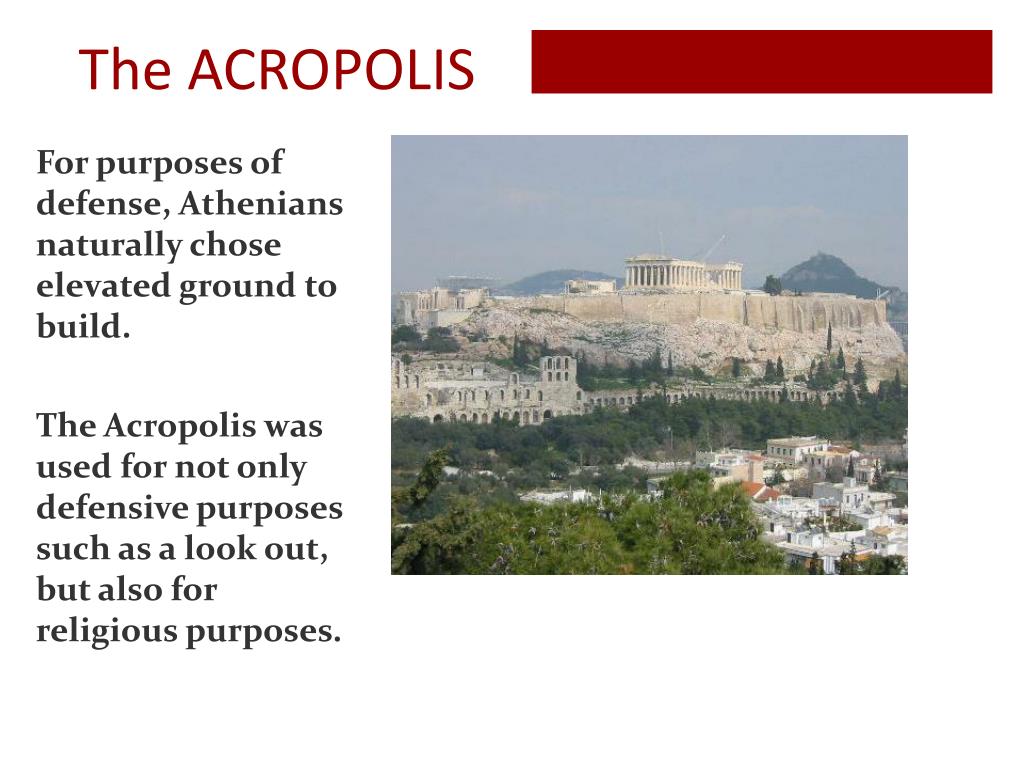 The ACROPOLIS

For purposes of defense, Athenians naturally chose elevated ground to build.

The Acropolis was used for not only defensive purposes such as a look out, but also for religious purposes.